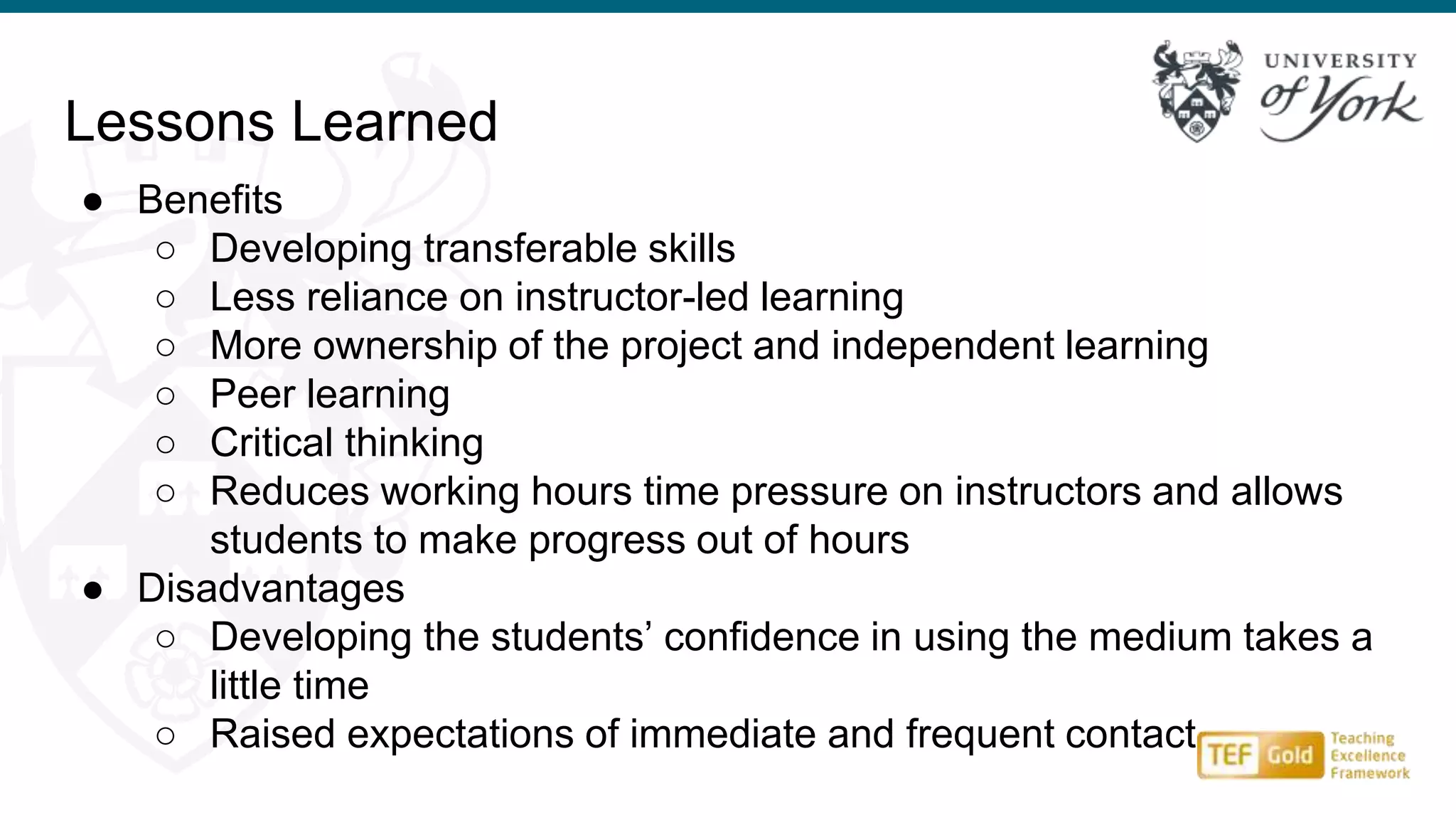 UNIVERSITY of York

Lessons Learned

● Benefits
  ○ Developing transferable skills
  ○ Less reliance on instructor-led learning
  ○ More ownership of the project and independent learning
  ○ Peer learning
  ○ Critical thinking
  ○ Reduces working hours time pressure on instructors and allows students to make progress out of hours
● Disadvantages
  ○ Developing the students’ confidence in using the medium takes a little time
  ○ Raised expectations of immediate and frequent contact

TEF Gold Teaching Excellence Framework